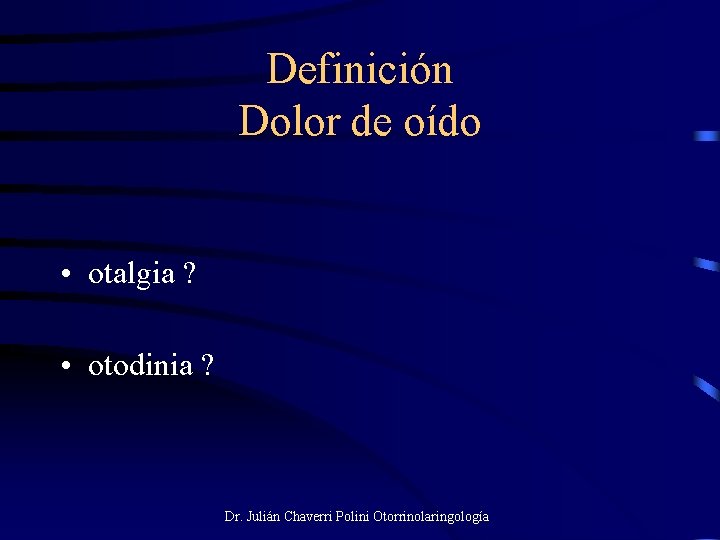 Definición
Dolor de oído

• otalgia ?

• otodinia ?

Dr. Julián Chaverri Polini Otorrinolaringología